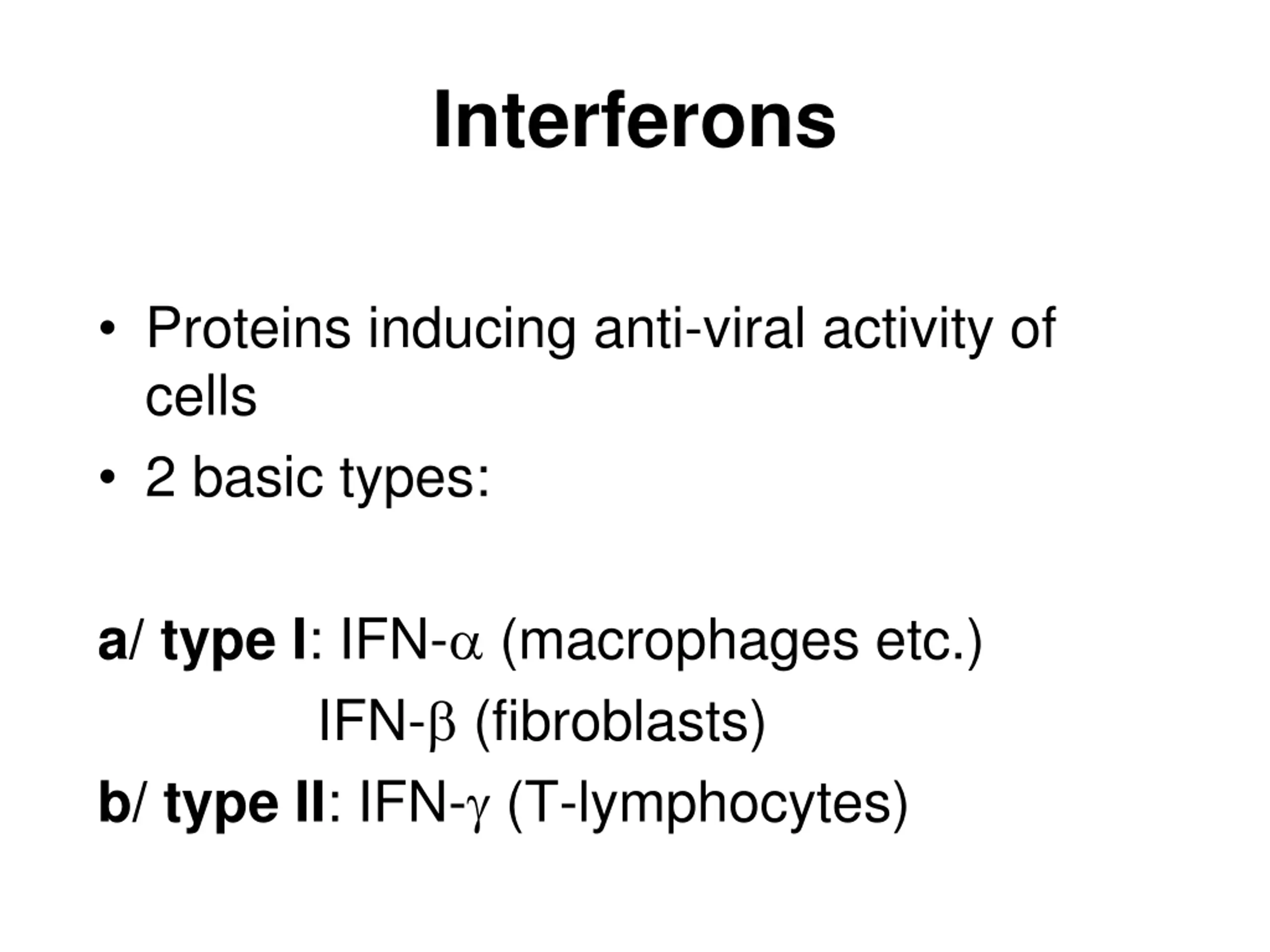 Interferons

• Proteins inducing anti-viral activity of cells
• 2 basic types:

a/ type I: IFN-α (macrophages etc.)
IFN-β (fibroblasts)
b/ type II: IFN-γ (T-lymphocytes)